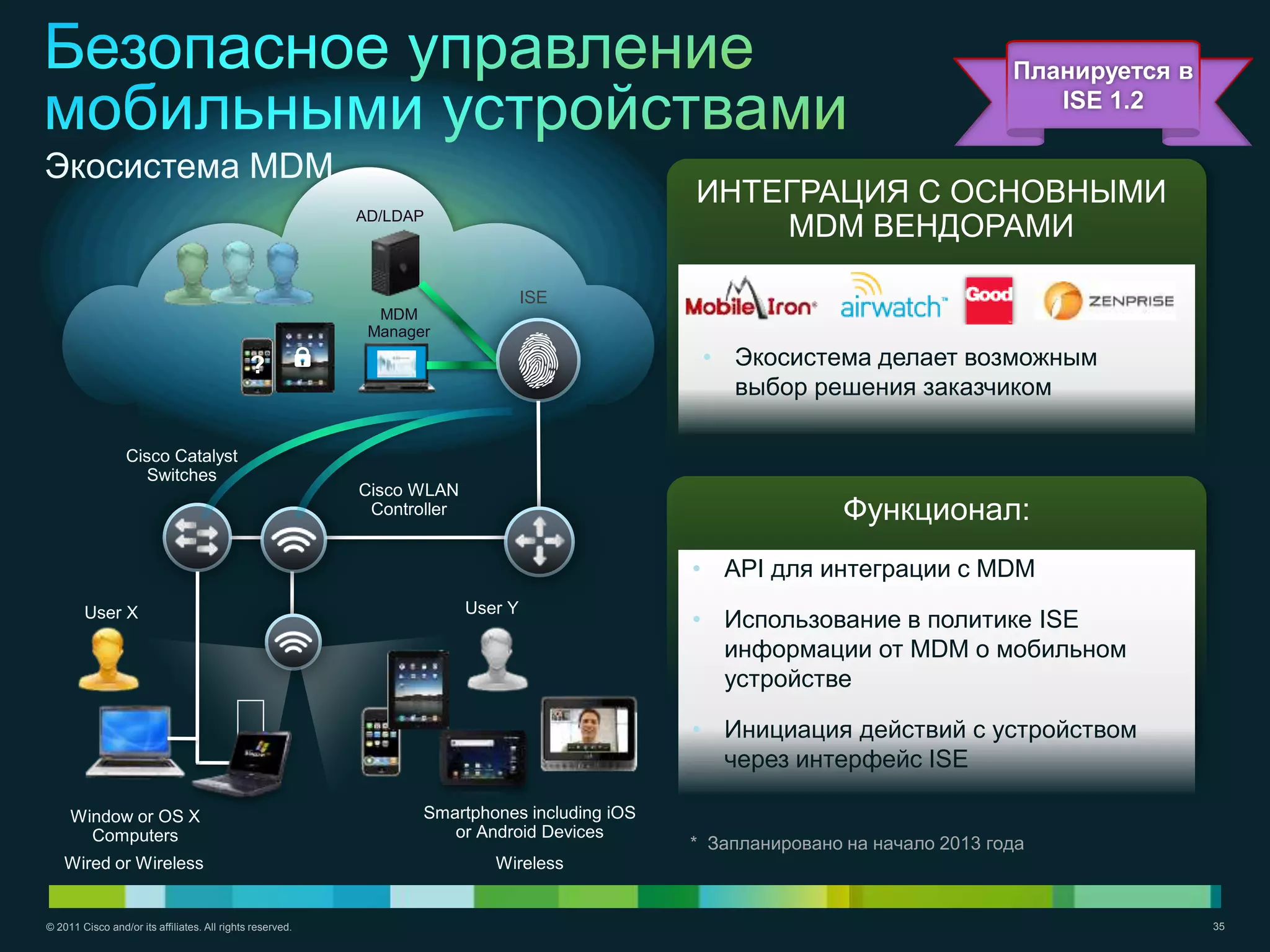 Безопасное управление мобильными устройствами

Планируется в ISE 1.2

Экосистема MDM

AD/LDAP

ISE

MDM Manager

Cisco Catalyst Switches

Cisco WLAN Controller

User X

User Y

Window or OS X Computers

Wired or Wireless

Smartphones including iOS or Android Devices

Wireless

ИНТЕГРАЦИЯ С ОСНОВНЫМИ MDM ВЕНДОРАМИ

MobileIron airwatch Good ZENPRISE

• Экосистема делает возможным выбор решения заказчиком

Функционал:

• API для интеграции с MDM

• Использование в политике ISE информации от MDM о мобильном устройстве

• Инициация действий с устройством через интерфейс ISE

* Запланировано на начало 2013 года

© 2011 Cisco and/or its affiliates. All rights reserved.

35